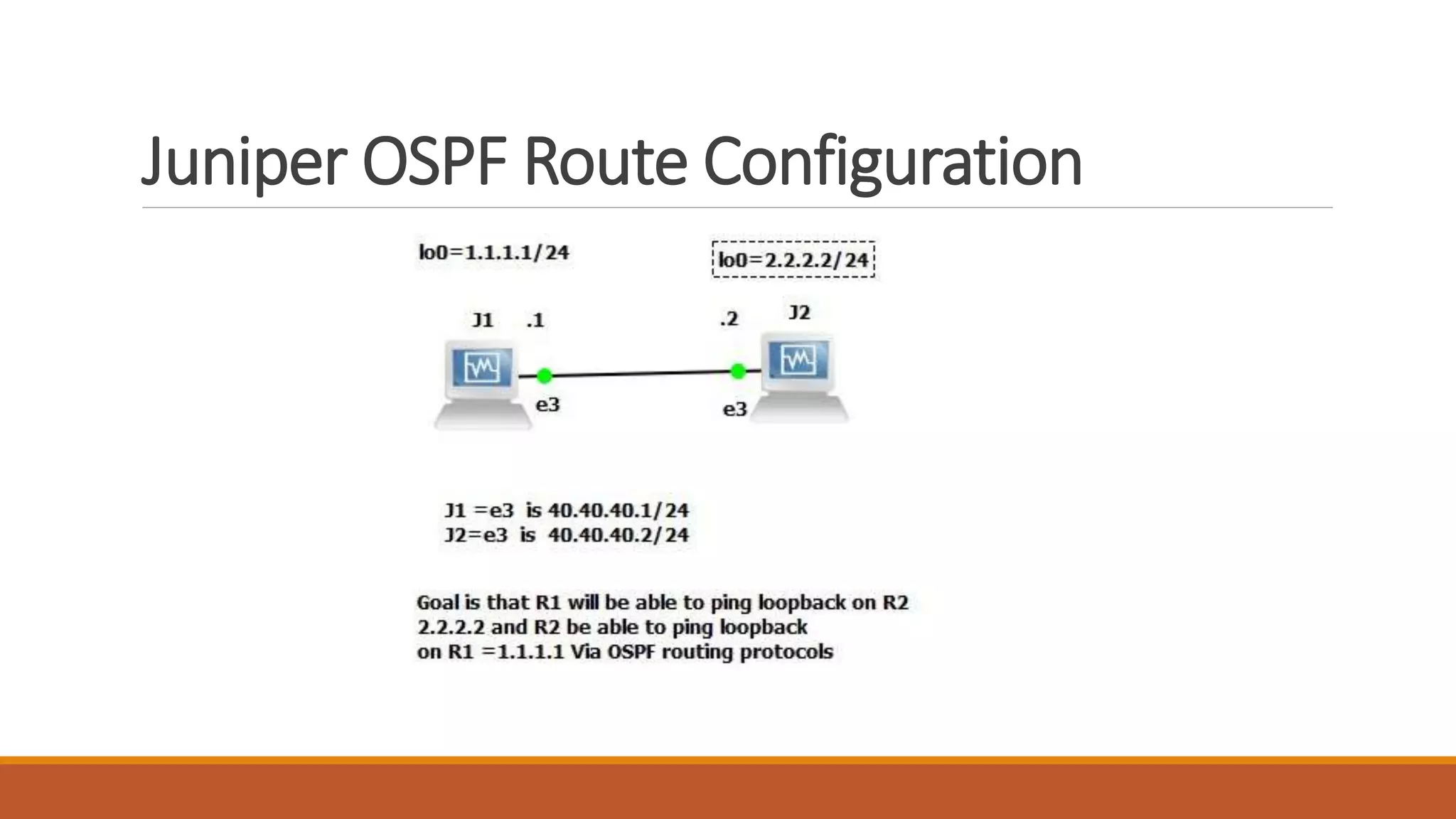 Juniper OSPF Route Configuration

lo0=1.1.1.1/24

lo0=2.2.2.2/24

J1 .1

.2 J2

e3

e3

J1 =e3 is 40.40.40.1/24
J2=e3 is 40.40.40.2/24

Goal is that R1 will be able to ping loopback on R2 2.2.2.2 and R2 be able to ping loopback on R1 =1.1.1.1 Via OSPF routing protocols